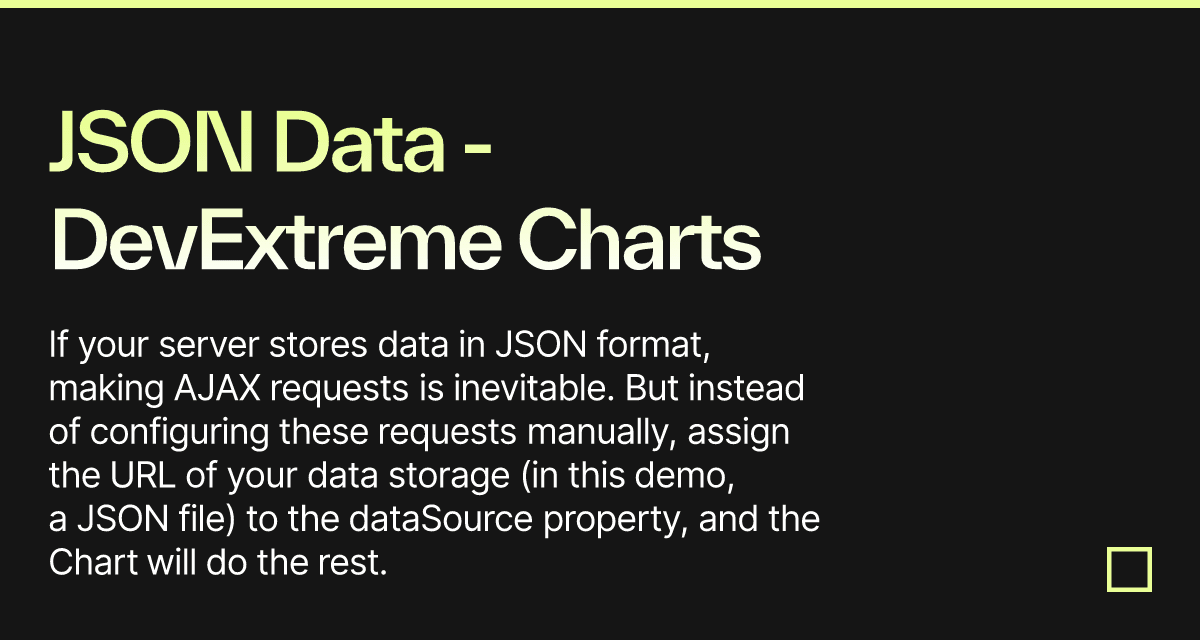 JSON Data - DevExtreme Charts

If your server stores data in JSON format, making AJAX requests is inevitable. But instead of configuring these requests manually, assign the URL of your data storage (in this demo, a JSON file) to the dataSource property, and the Chart will do the rest.